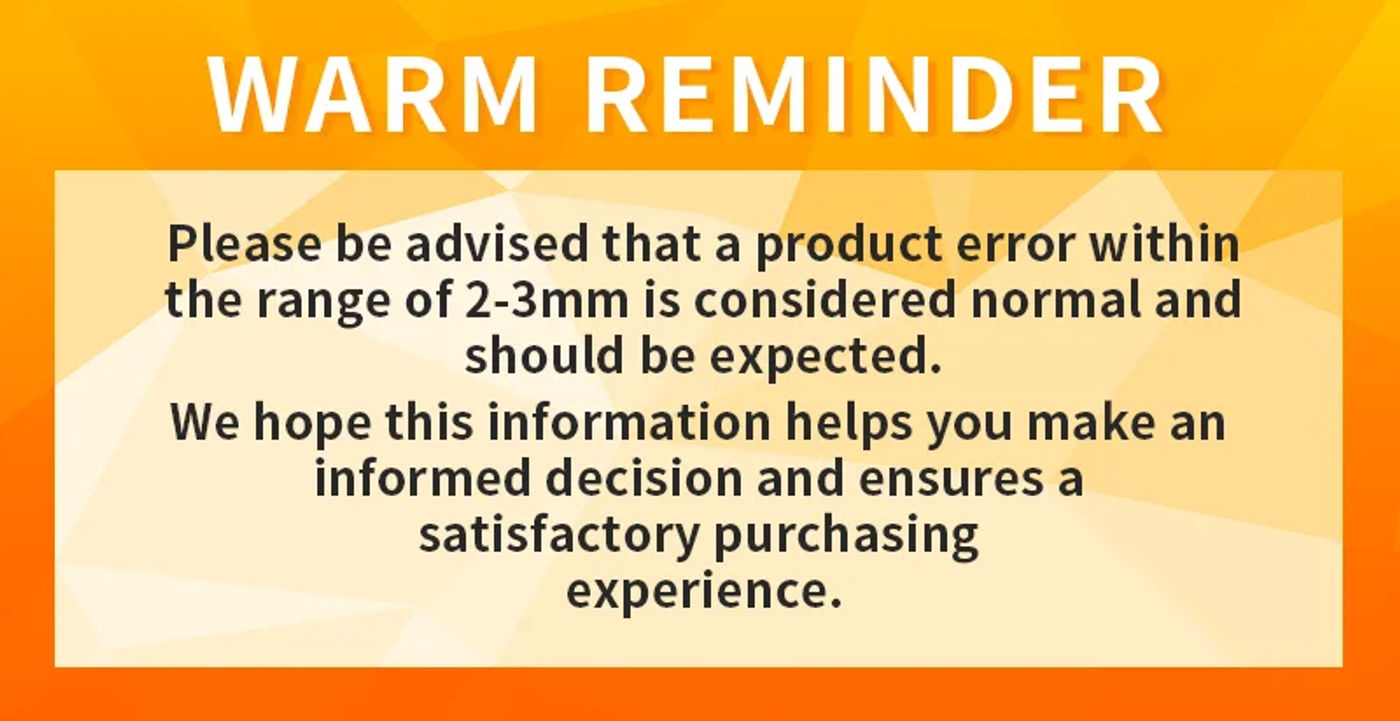 WARM REMINDER

Please be advised that a product error within the range of 2-3mm is considered normal and should be expected.

We hope this information helps you make an informed decision and ensures a satisfactory purchasing experience.